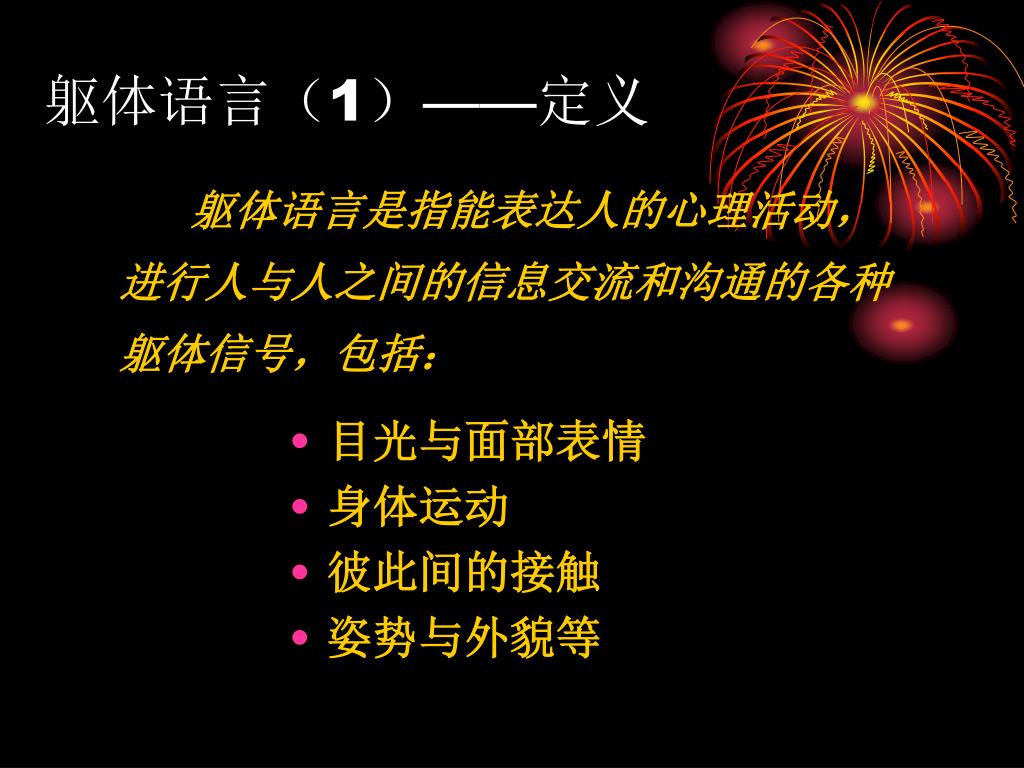 躯体语言（1）——定义

躯体语言是指能表达人的心理活动，进行人与人之间的信息交流和沟通的各种躯体信号，包括：

• 目光与面部表情
• 身体运动
• 彼此间的接触
• 姿势与外貌等